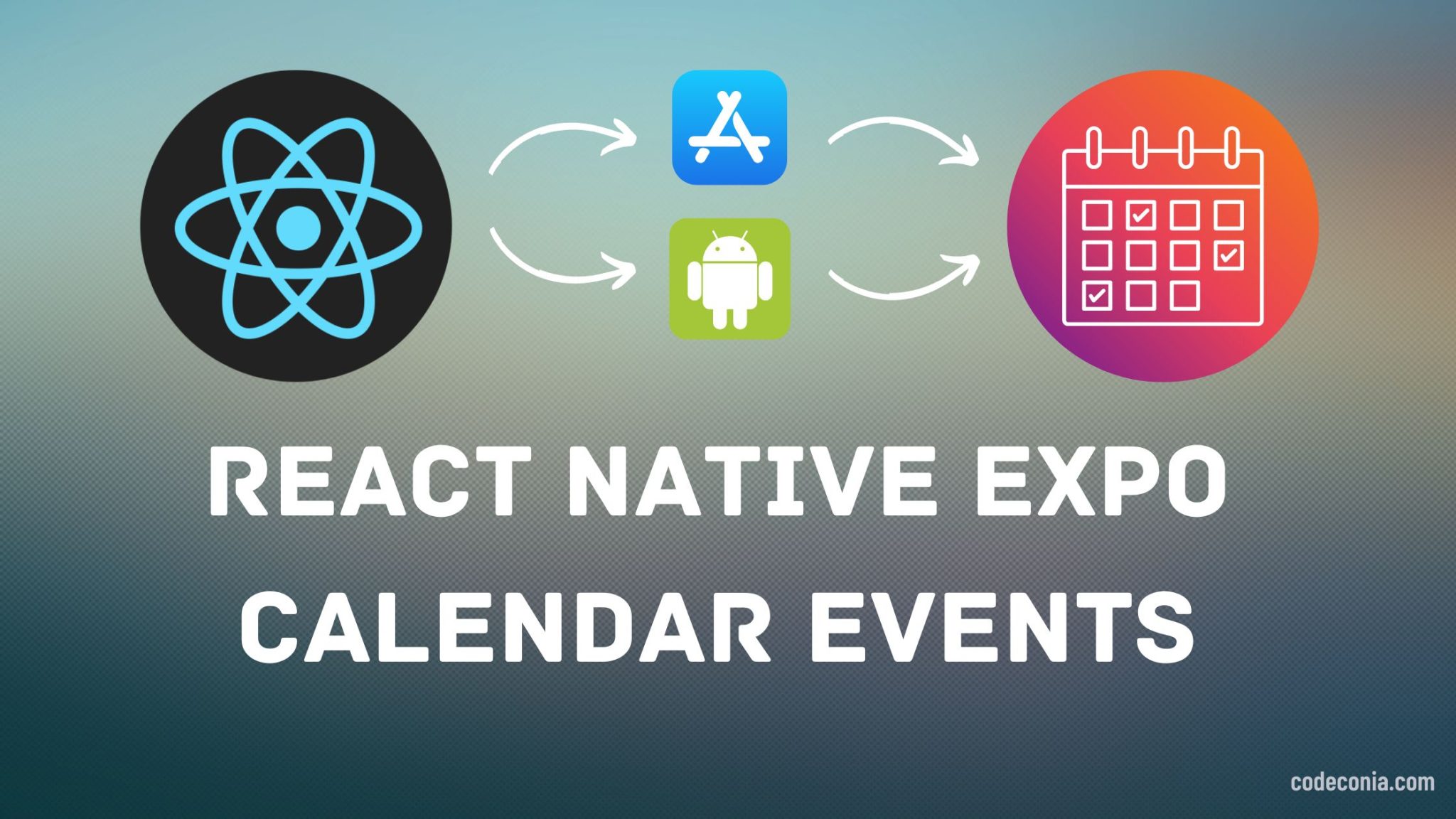 REACT NATIVE EXPO
CALENDAR EVENTS

codeconia.com